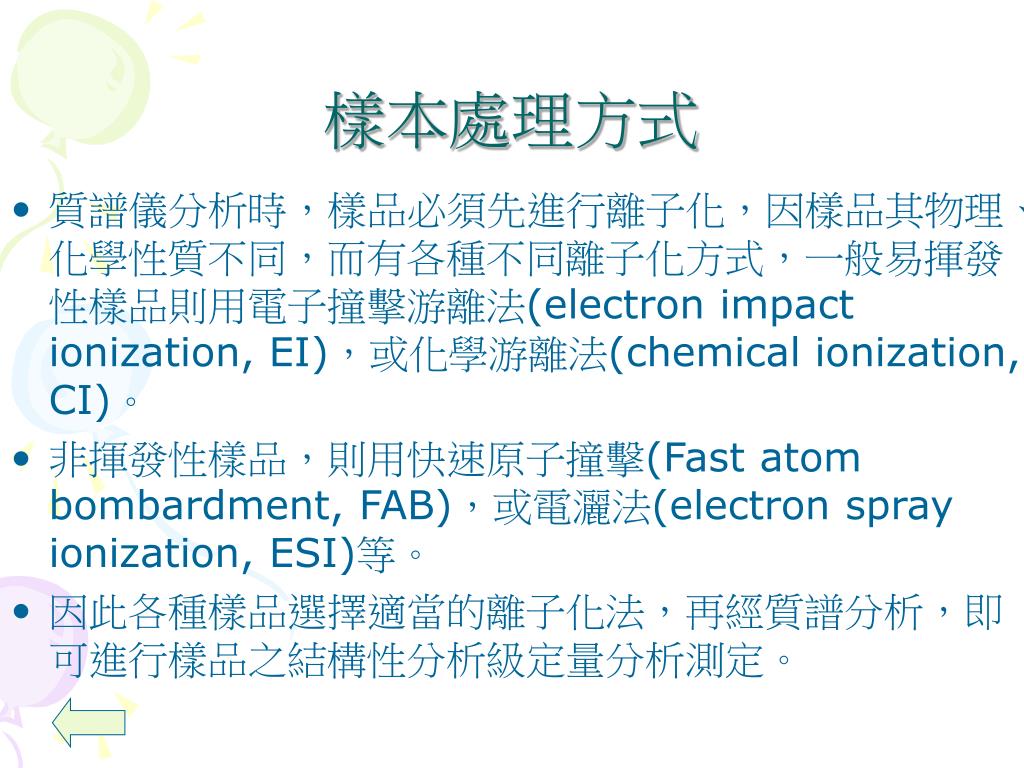 樣本處理方式

• 質譜儀分析時，樣品必須先進行離子化，因樣品其物理、化學性質不同，而有各種不同離子化方式，一般易揮發性樣品則用電子撞擊游離法(electron impact ionization, EI)，或化學游離法(chemical ionization, CI)。

• 非揮發性樣品，則用快速原子撞擊(Fast atom bombardment, FAB)，或電灑法(electron spray ionization, ESI)等。

• 因此各種樣品選擇適當的離子化法，再經質譜分析，即可進行樣品之結構性分析級定量分析測定。